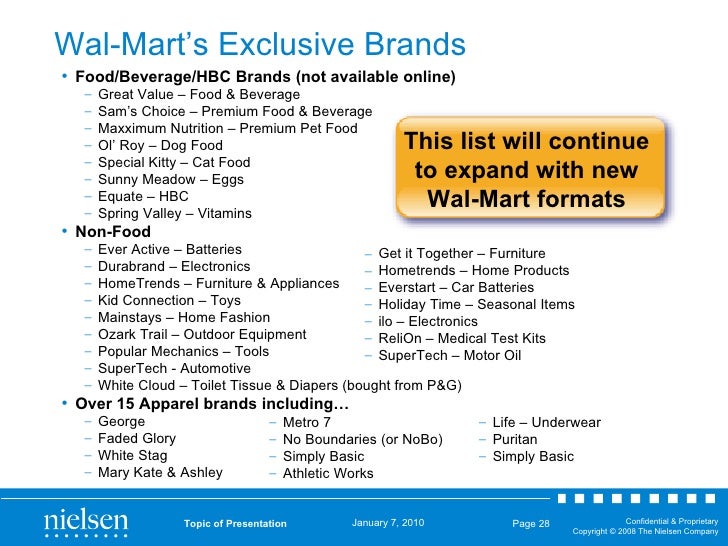 Wal-Mart's Exclusive Brands

• Food/Beverage/HBC Brands (not available online)
 – Great Value – Food & Beverage
 – Sam's Choice – Premium Food & Beverage
 – Maxximum Nutrition – Premium Pet Food
 – Ol' Roy – Dog Food
 – Special Kitty – Cat Food
 – Sunny Meadow – Eggs
 – Equate – HBC
 – Spring Valley – Vitamins

This list will continue to expand with new Wal-Mart formats

• Non-Food
 – Ever Active – Batteries
 – Durabrand – Electronics
 – HomeTrends – Furniture & Appliances
 – Kid Connection – Toys
 – Mainstays – Home Fashion
 – Ozark Trail – Outdoor Equipment
 – Popular Mechanics – Tools
 – SuperTech - Automotive
 – White Cloud – Toilet Tissue & Diapers (bought from P&G)

 – Get it Together – Furniture
 – Hometrends – Home Products
 – Everstart – Car Batteries
 – Holiday Time – Seasonal Items
 – ilo – Electronics
 – ReliOn – Medical Test Kits
 – SuperTech – Motor Oil

• Over 15 Apparel brands including…
 – George
 – Faded Glory
 – White Stag
 – Mary Kate & Ashley

 – Metro 7
 – No Boundaries (or NoBo)
 – Simply Basic
 – Athletic Works

 – Life – Underwear
 – Puritan
 – Simply Basic

nielsen
Topic of Presentation
January 7, 2010
Page 28
Confidential & Proprietary
Copyright © 2008 The Nielsen Company